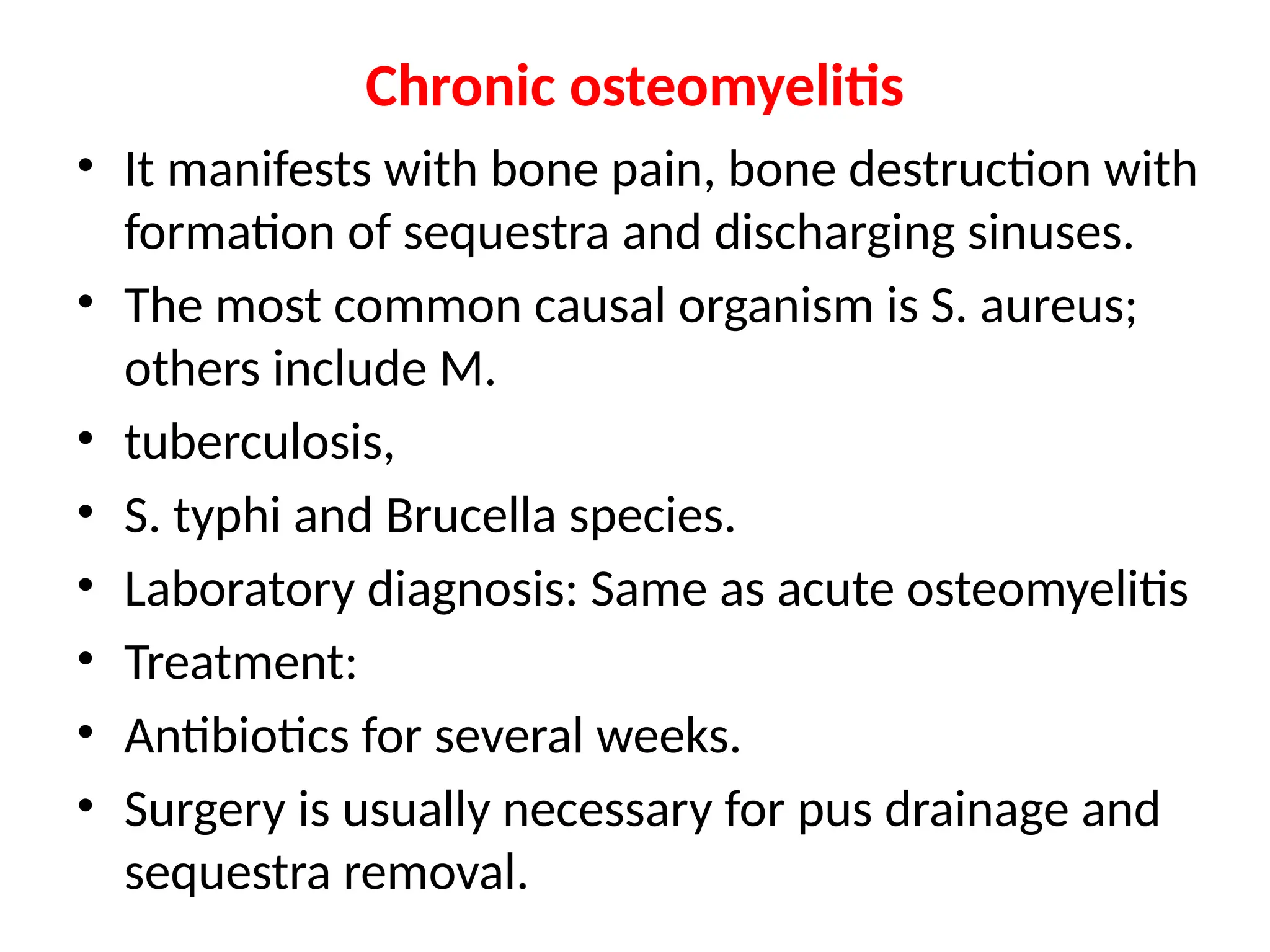 Chronic osteomyelitis

• It manifests with bone pain, bone destruction with formation of sequestra and discharging sinuses.
• The most common causal organism is S. aureus; others include M.
• tuberculosis,
• S. typhi and Brucella species.
• Laboratory diagnosis: Same as acute osteomyelitis
• Treatment:
• Antibiotics for several weeks.
• Surgery is usually necessary for pus drainage and sequestra removal.